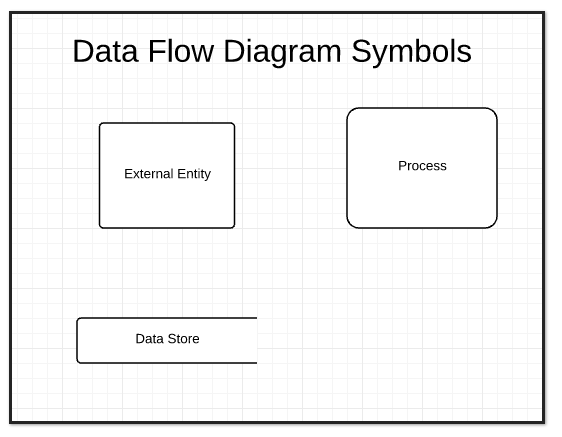 Data Flow Diagram Symbols

External Entity

Process

Data Store